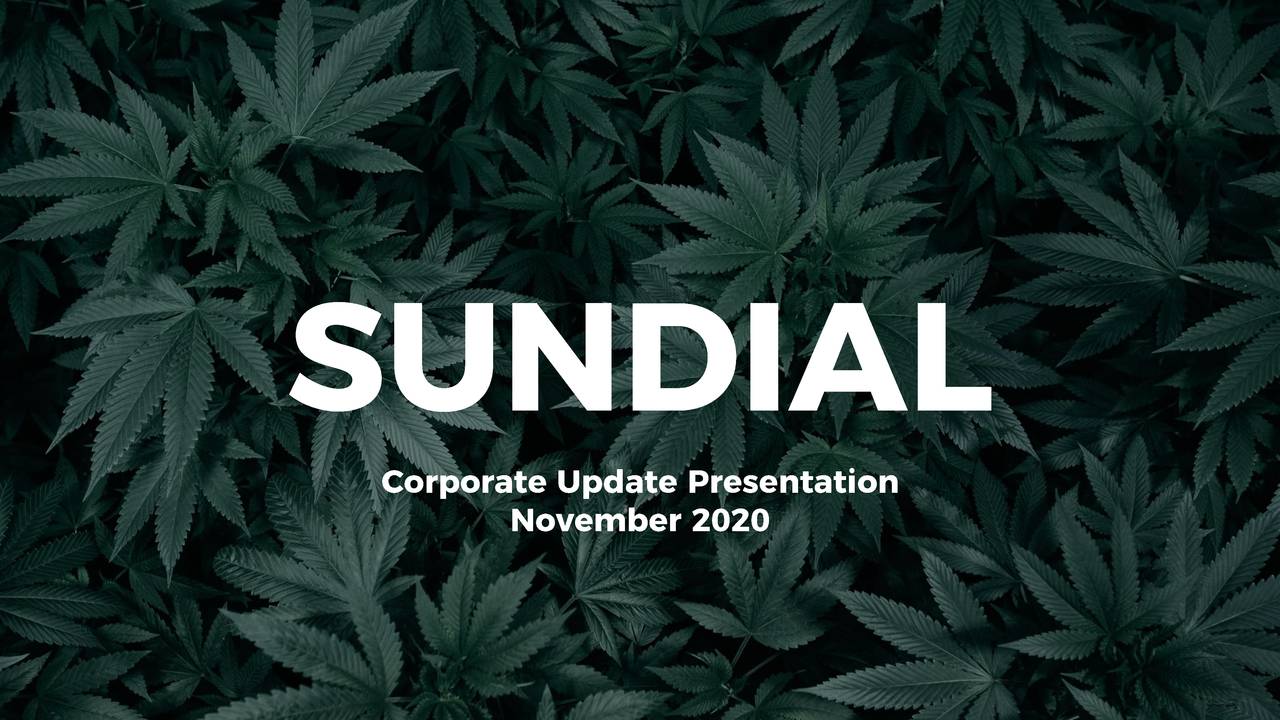 SUNDIAL

Corporate Update Presentation
November 2020